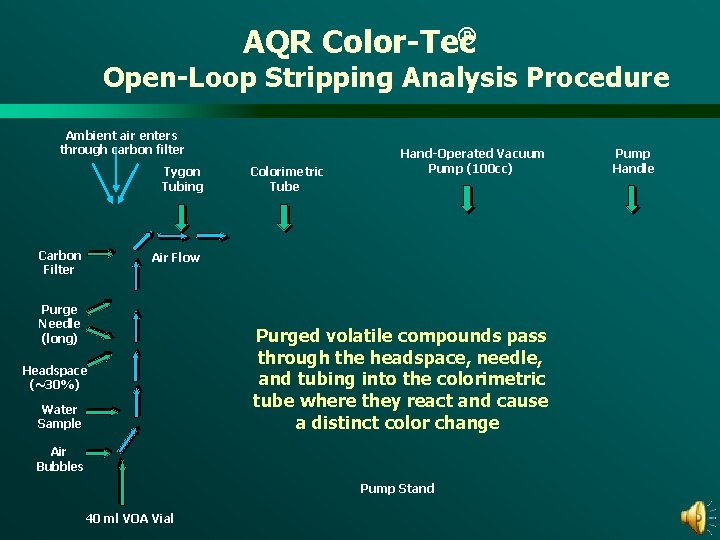 AQR Color-Tec®
Open-Loop Stripping Analysis Procedure

Ambient air enters through carbon filter

Tygon Tubing

Colorimetric Tube

Hand-Operated Vacuum Pump (100cc)

Pump Handle

Carbon Filter

Air Flow

Purge Needle (long)

Headspace (~30%)

Water Sample

Air Bubbles

40 ml VOA Vial

Purged volatile compounds pass through the headspace, needle, and tubing into the colorimetric tube where they react and cause a distinct color change

Pump Stand